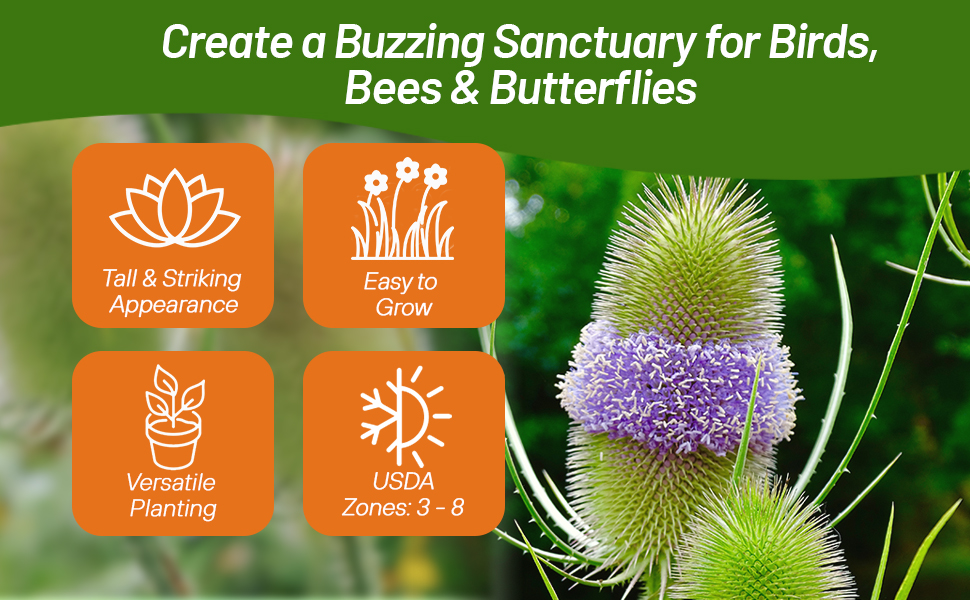 Create a Buzzing Sanctuary for Birds, Bees & Butterflies

Tall & Striking Appearance

Easy to Grow

Versatile Planting

USDA Zones: 3 - 8